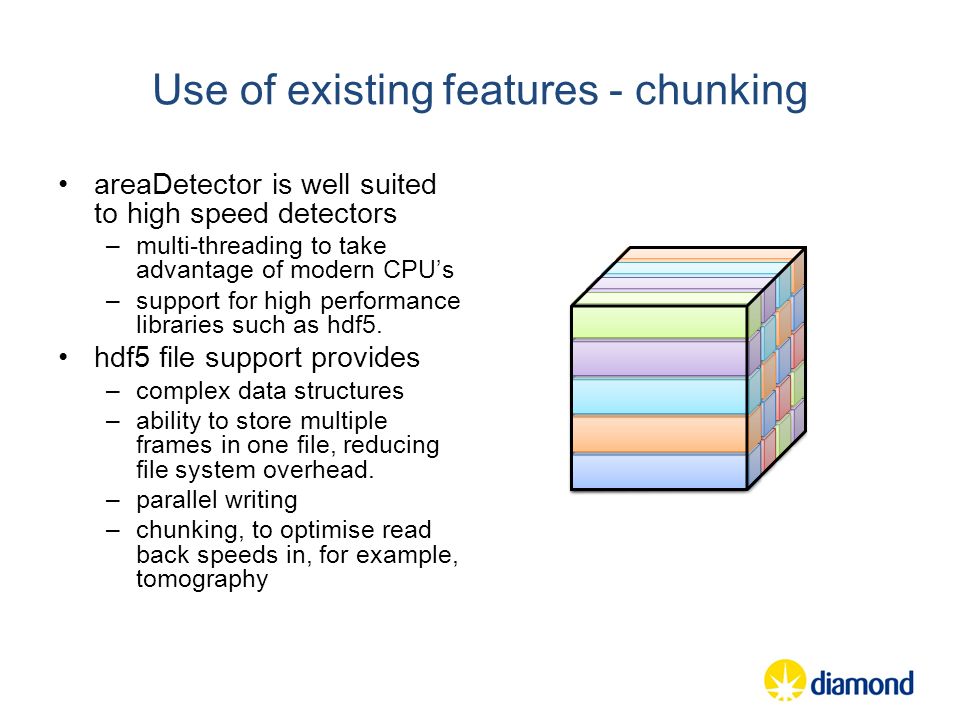 Use of existing features - chunking

• areaDetector is well suited to high speed detectors
  – multi-threading to take advantage of modern CPU's
  – support for high performance libraries such as hdf5.
• hdf5 file support provides
  – complex data structures
  – ability to store multiple frames in one file, reducing file system overhead.
  – parallel writing
  – chunking, to optimise read back speeds in, for example, tomography

diamond